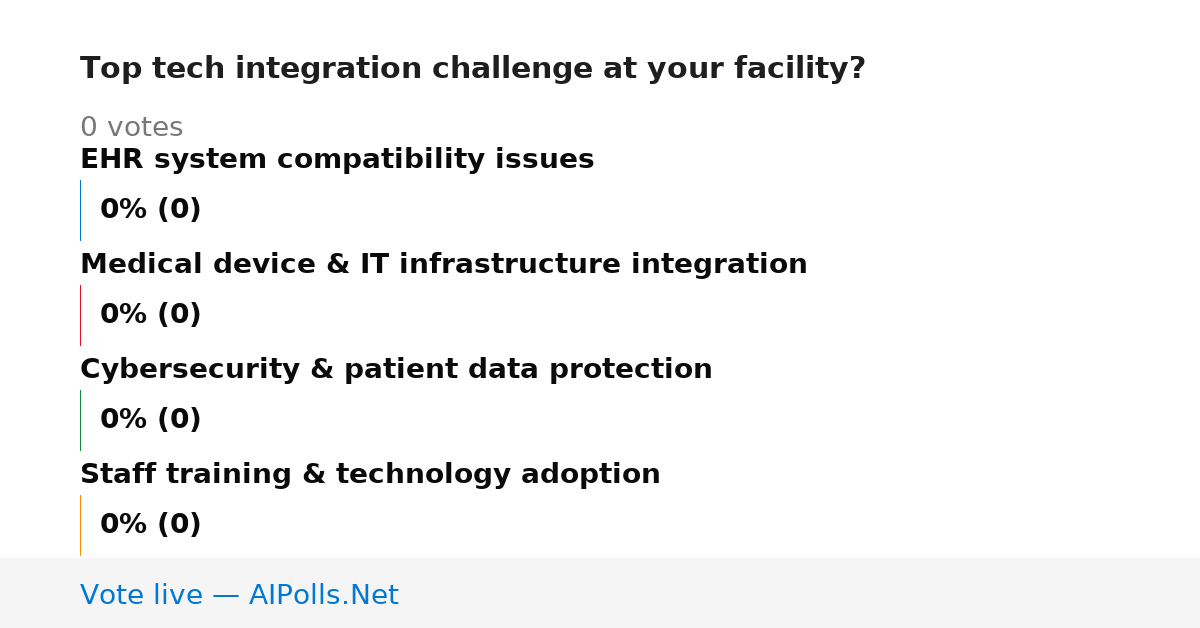 Top tech integration challenge at your facility?

0 votes

EHR system compatibility issues

0% (0)

Medical device & IT infrastructure integration

0% (0)

Cybersecurity & patient data protection

0% (0)

Staff training & technology adoption

0% (0)

Vote live — AIPolls.Net